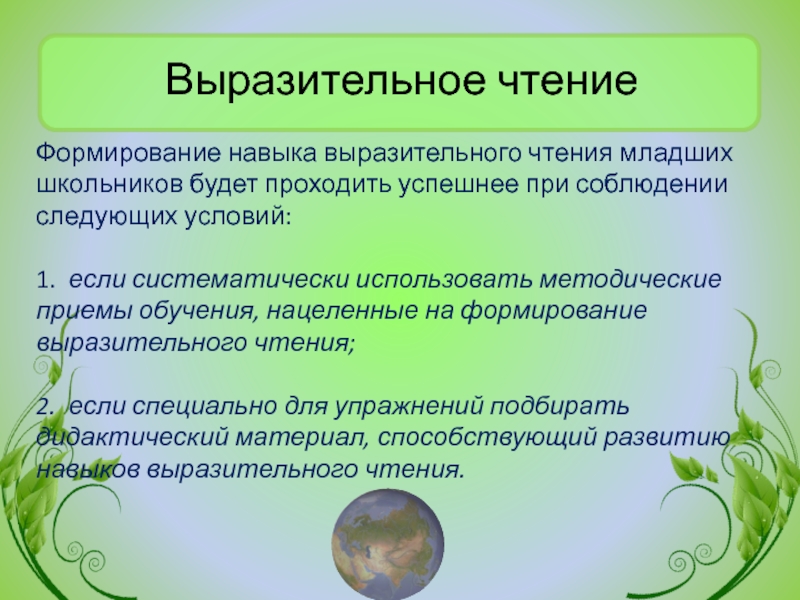 Выразительное чтение

Формирование навыка выразительного чтения младших школьников будет проходить успешнее при соблюдении следующих условий:

1. если систематически использовать методические приемы обучения, нацеленные на формирование выразительного чтения;

2. если специально для упражнений подбирать дидактический материал, способствующий развитию навыков выразительного чтения.